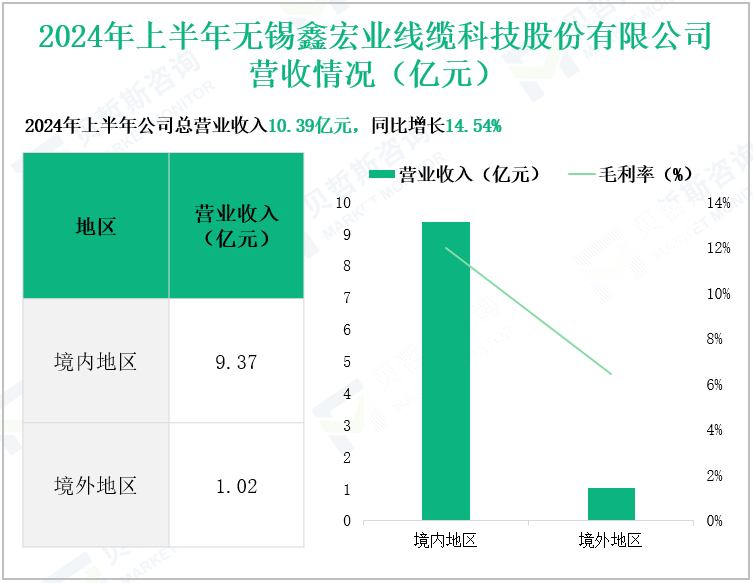 2024年上半年无锡鑫宏业线缆科技股份有限公司营收情况（亿元）

2024年上半年公司总营业收入10.39亿元，同比增长14.54%

| 地区 | 营业收入（亿元） |
|---|---|
| 境内地区 | 9.37 |
| 境外地区 | 1.02 |

营业收入（亿元） 毛利率（%）

10
9
8
7
6
5
4
3
2
1
0

14%
12%
10%
8%
6%
4%
2%
0%

境内地区 境外地区

贝哲斯咨询 MARKET MONITOR